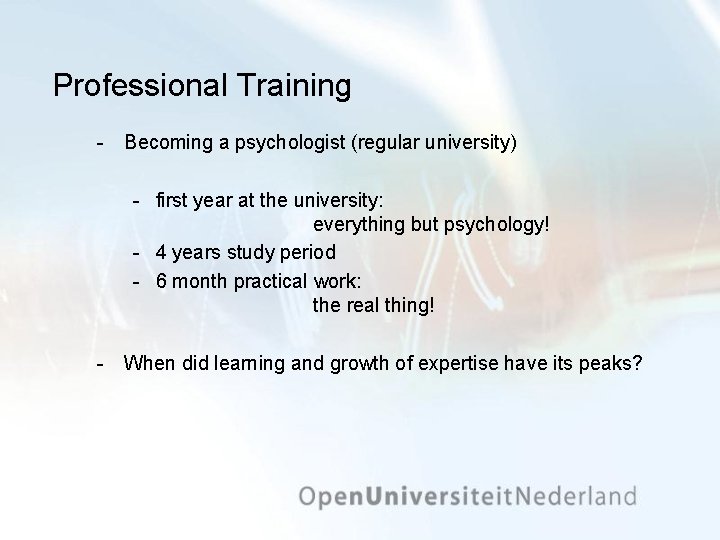 Professional Training

- Becoming a psychologist (regular university)

- first year at the university:
everything but psychology!
- 4 years study period
- 6 month practical work:
the real thing!

- When did learning and growth of expertise have its peaks?

OpenUniversiteitNederland